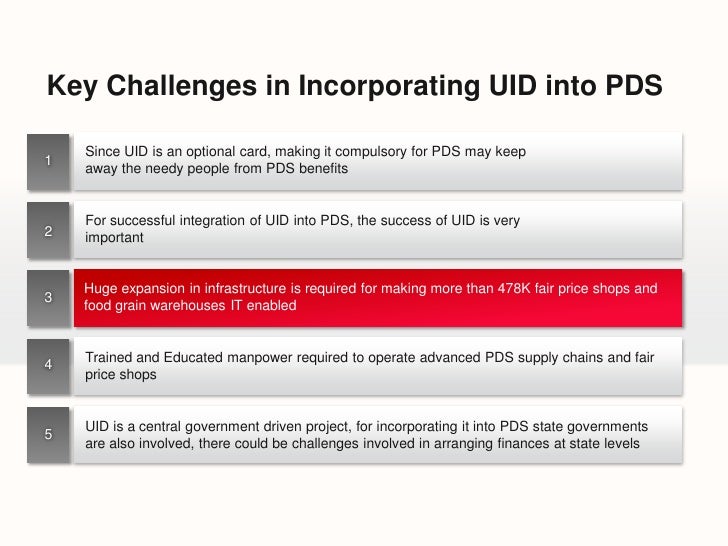 Key Challenges in Incorporating UID into PDS

1

Since UID is an optional card, making it compulsory for PDS may keep away the needy people from PDS benefits

2

For successful integration of UID into PDS, the success of UID is very important

3

Huge expansion in infrastructure is required for making more than 478K fair price shops and food grain warehouses IT enabled

4

Trained and Educated manpower required to operate advanced PDS supply chains and fair price shops

5

UID is a central government driven project, for incorporating it into PDS state governments are also involved, there could be challenges involved in arranging finances at state levels